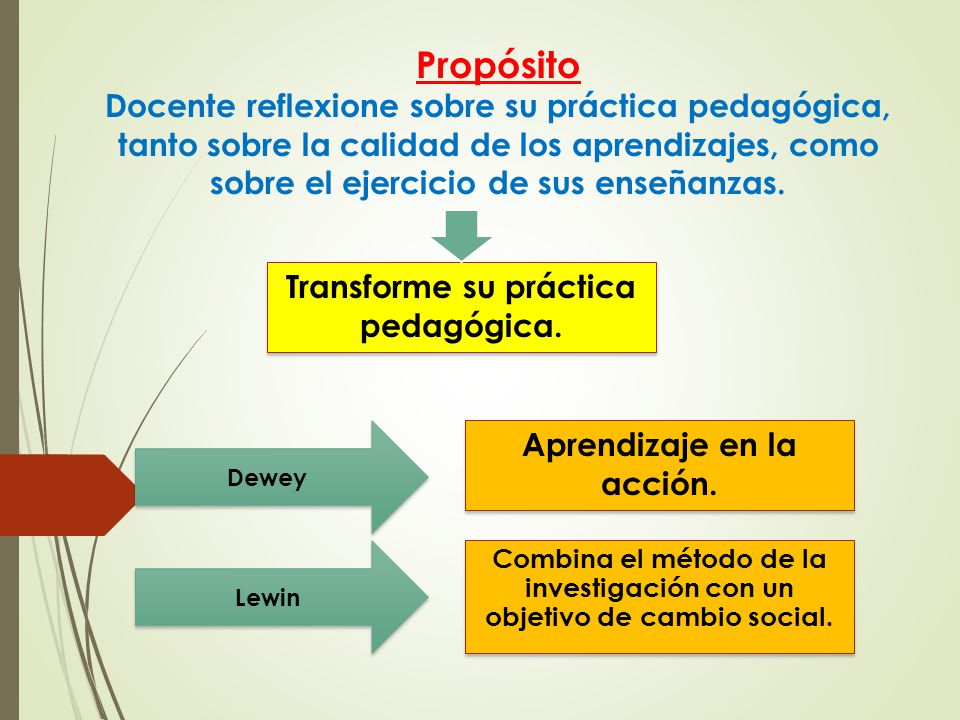 Propósito
Docente reflexione sobre su práctica pedagógica, tanto sobre la calidad de los aprendizajes, como sobre el ejercicio de sus enseñanzas.

Transforme su práctica pedagógica.

Dewey

Aprendizaje en la acción.

Lewin

Combina el método de la investigación con un objetivo de cambio social.